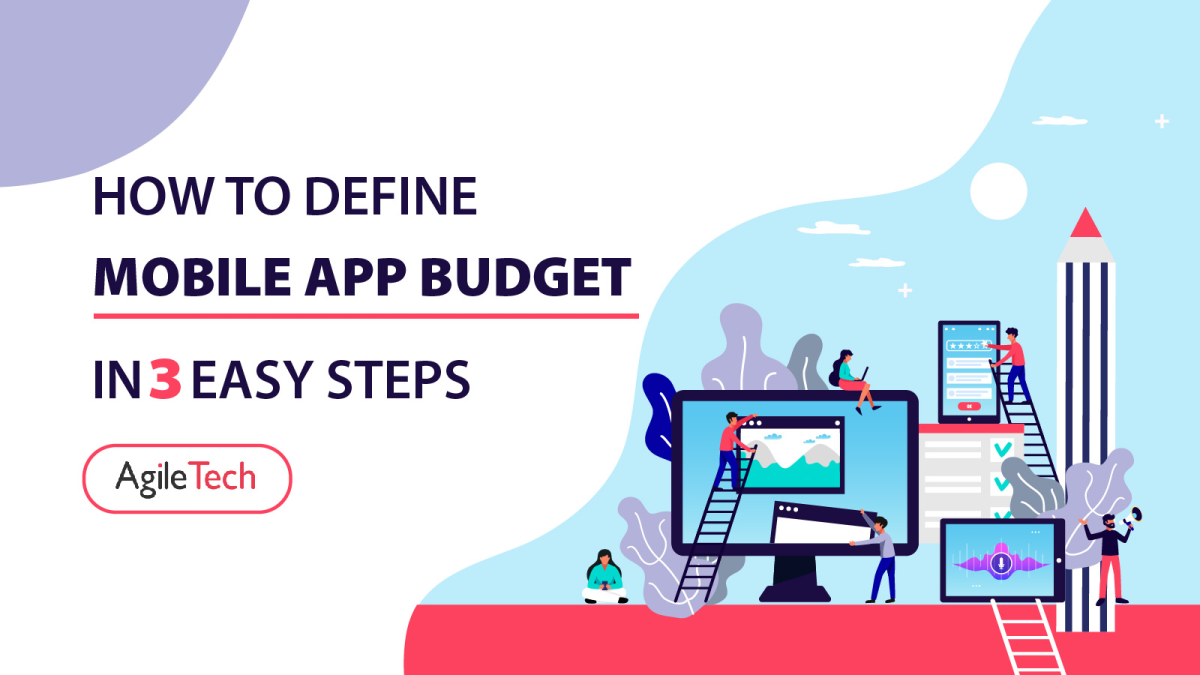 HOW TO DEFINE
MOBILE APP BUDGET
IN 3 EASY STEPS

AgileTech